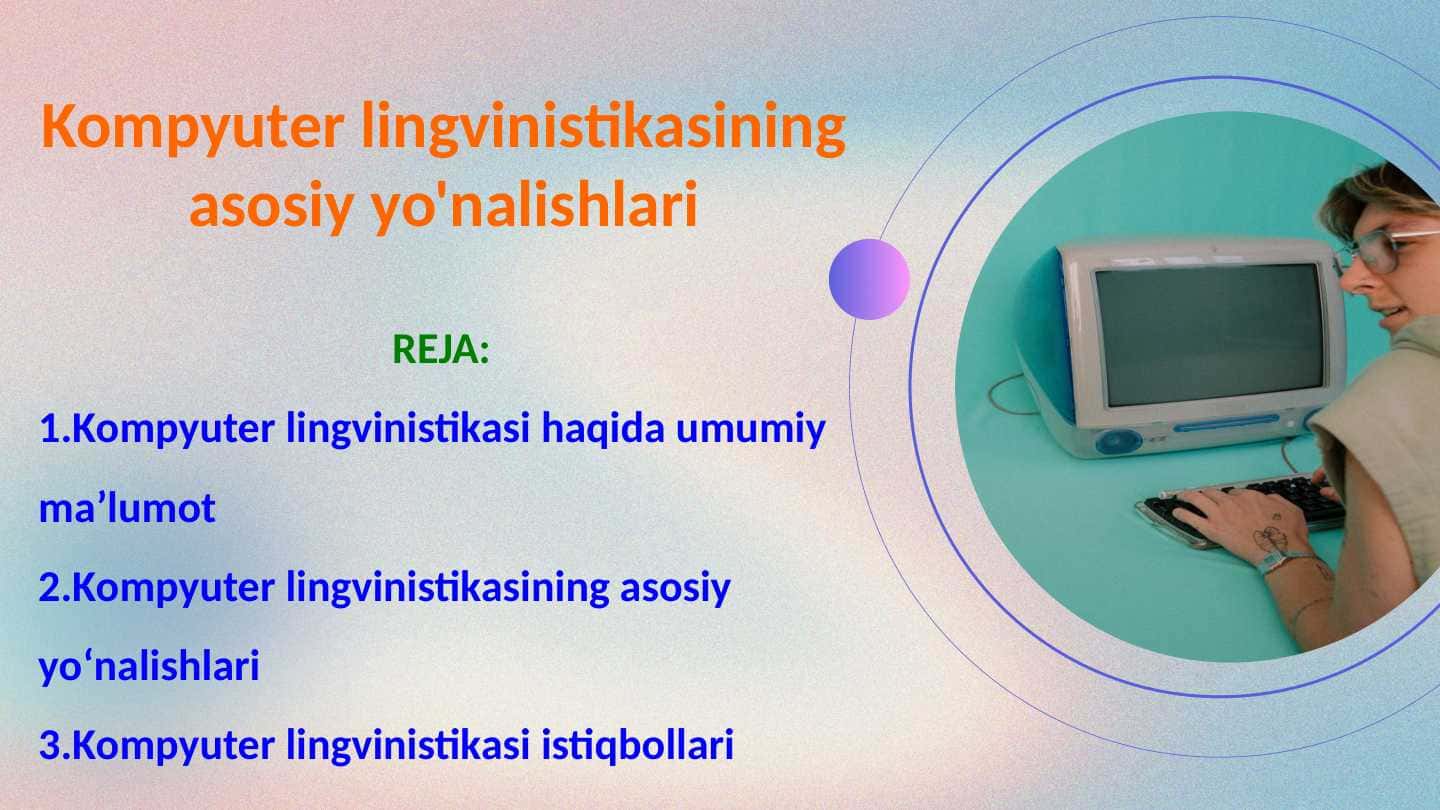 Kompyuter lingvinistikasining asosiy yo'nalishlari

REJA:

1.Kompyuter lingvinistikasi haqida umumiy ma’lumot

2.Kompyuter lingvinistikasining asosiy yo‘nalishlari

3.Kompyuter lingvinistikasi istiqbollari